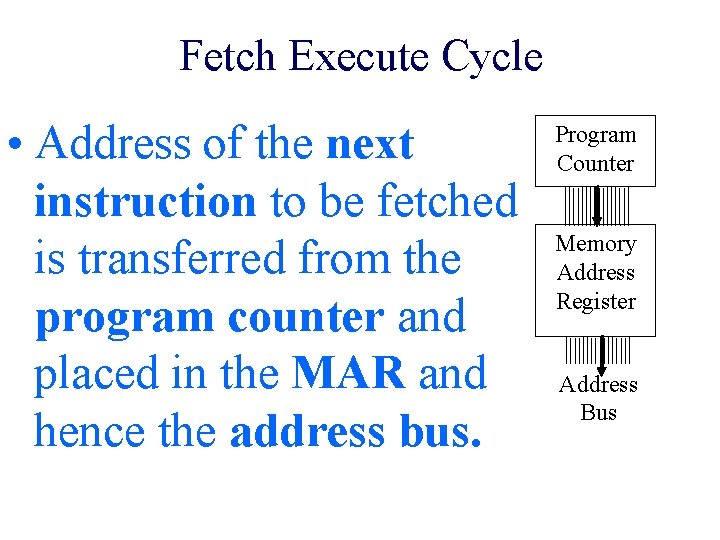 Fetch Execute Cycle

• Address of the next instruction to be fetched is transferred from the program counter and placed in the MAR and hence the address bus.

Program Counter

Memory Address Register

Address Bus